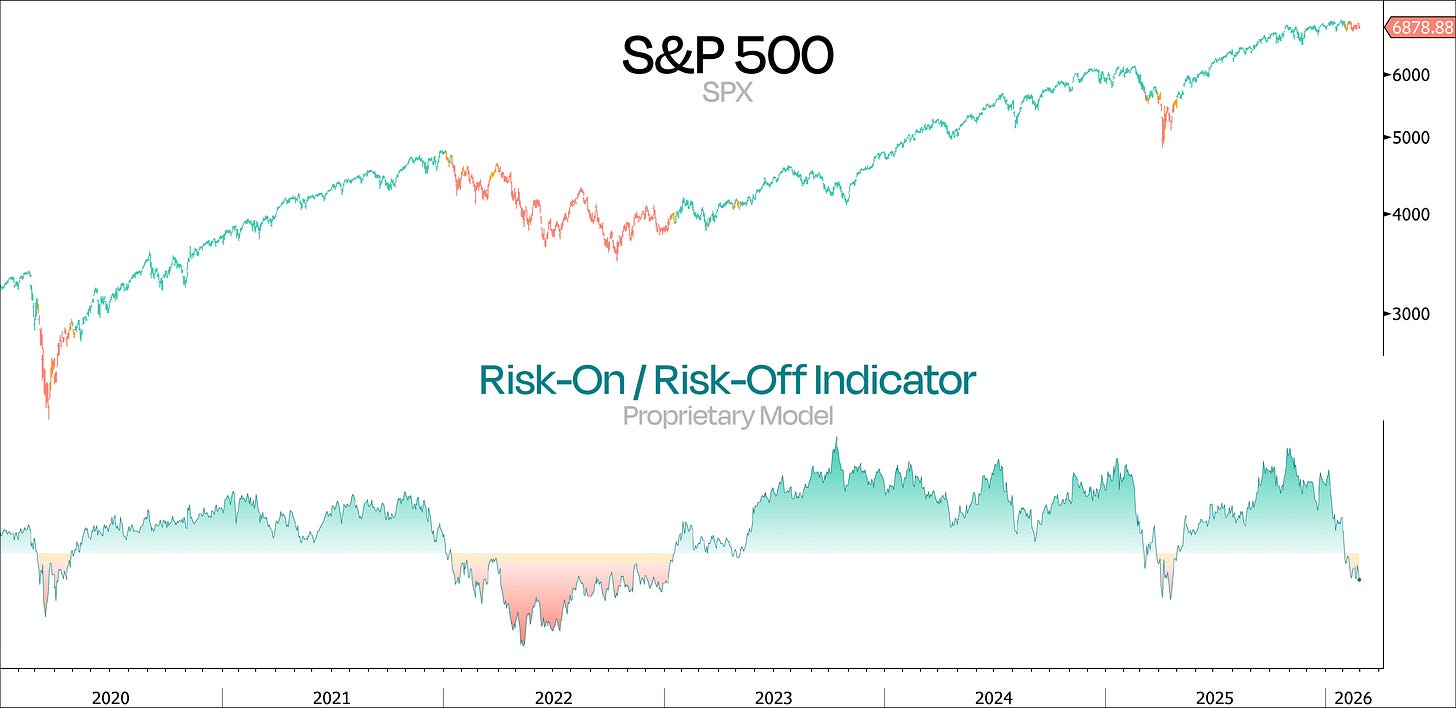 S&P 500
SPX

6878.88
6000
5000
4000
3000

Risk-On / Risk-Off Indicator
Proprietary Model

2020
2021
2022
2023
2024
2025
2026